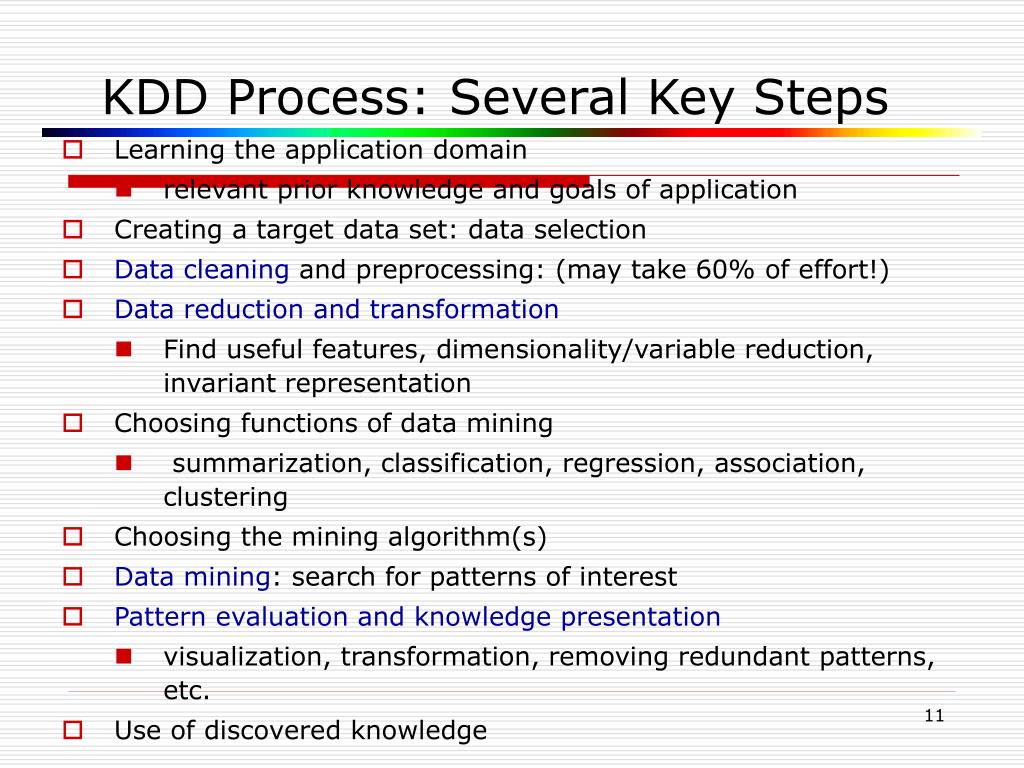 KDD Process: Several Key Steps

Learning the application domain

relevant prior knowledge and goals of application

Creating a target data set: data selection

Data cleaning and preprocessing: (may take 60% of effort!)

Data reduction and transformation

Find useful features, dimensionality/variable reduction, invariant representation

Choosing functions of data mining

summarization, classification, regression, association, clustering

Choosing the mining algorithm(s)

Data mining: search for patterns of interest

Pattern evaluation and knowledge presentation

visualization, transformation, removing redundant patterns, etc.

Use of discovered knowledge

11